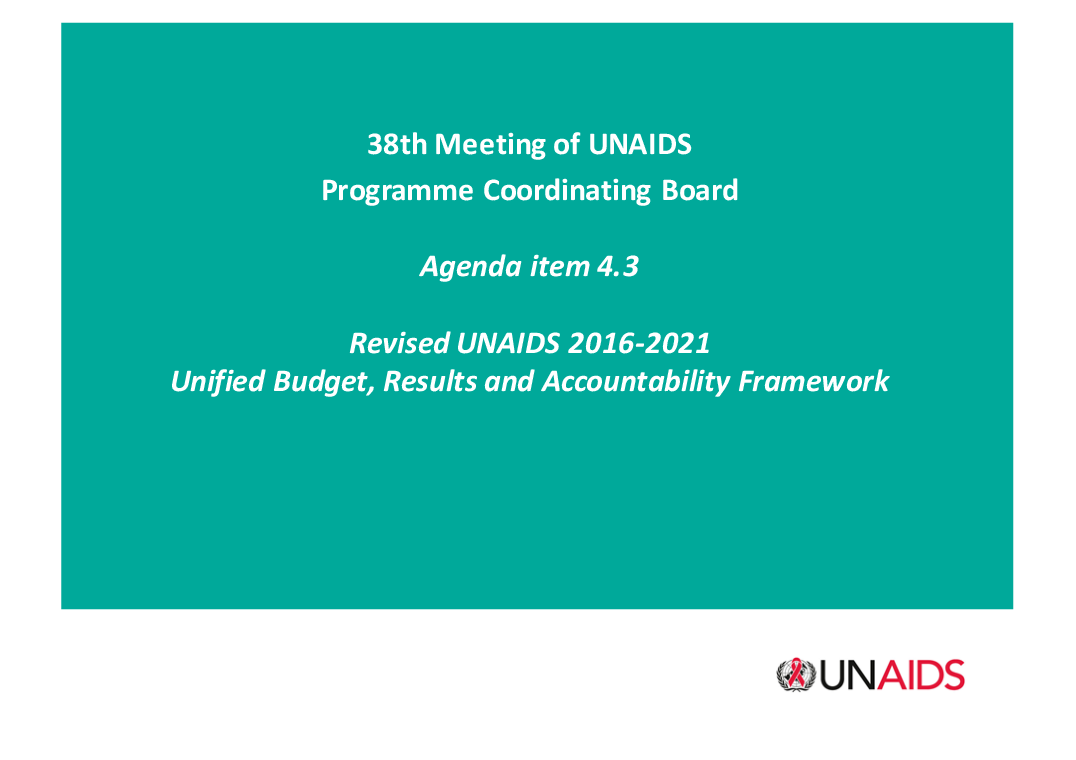 38th Meeting of UNAIDS
Programme Coordinating Board

Agenda item 4.3

Revised UNAIDS 2016-2021
Unified Budget, Results and Accountability Framework

UNAIDS